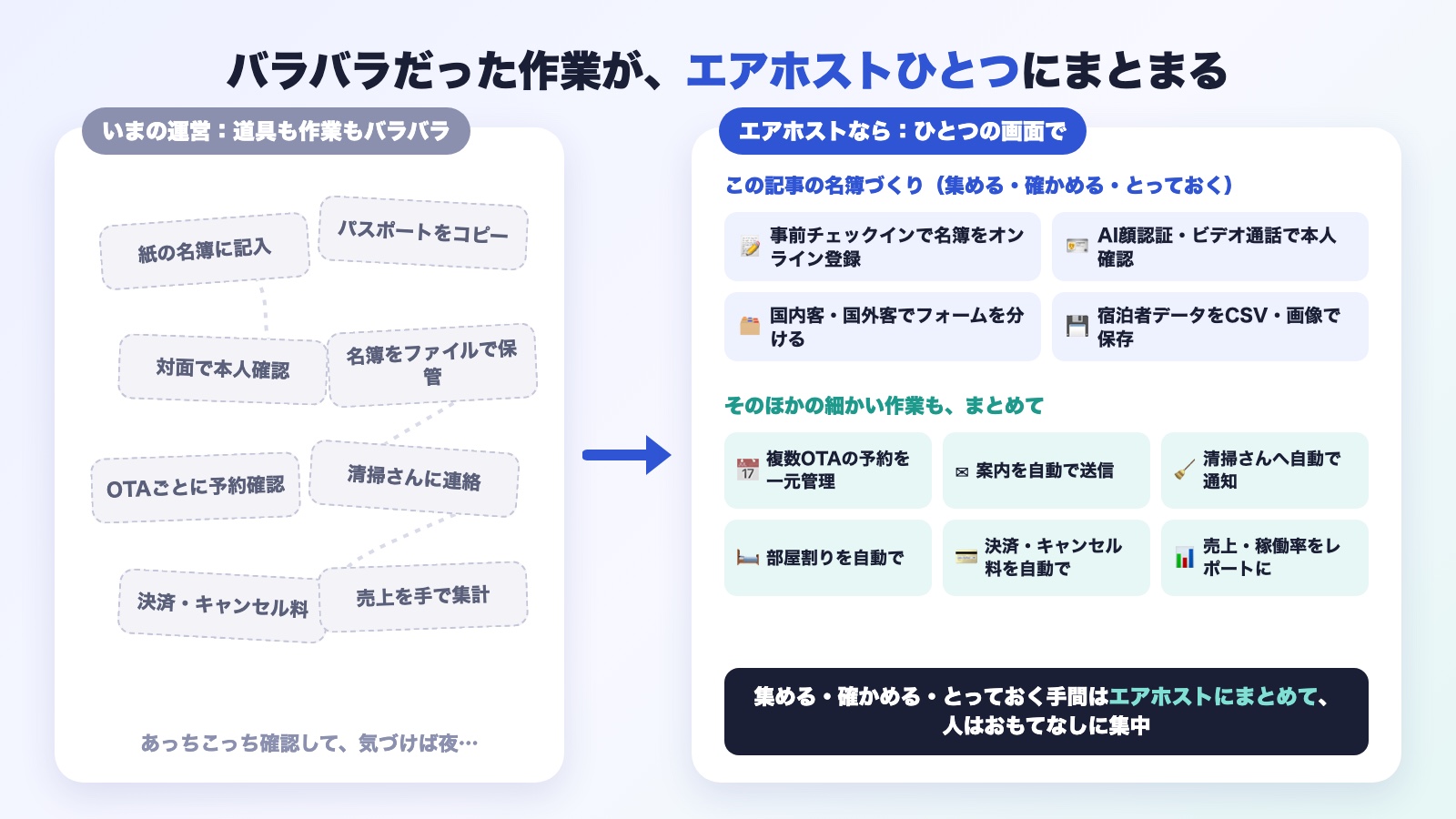 バラバラだった作業が、エアホストひとつにまとまる

いまの運営：道具も作業もバラバラ

紙の名簿に記入

パスポートをコピー

対面で本人確認

名簿をファイルで保管

OTAごとに予約確認

清掃さんに連絡

決済・キャンセル料

売上を手で集計

あっちこっち確認して、気づけば夜…

エアホストなら：ひとつの画面で

この記事の名簿づくり（集める・確かめる・とっておく）

事前チェックインで名簿をオンライン登録

AI顔認証・ビデオ通話で本人確認

国内客・国外客でフォームを分ける

宿泊者データをCSV・画像で保存

そのほかの細かい作業も、まとめて

複数OTAの予約を一元管理

案内を自動で送信

清掃さんへ自動で通知

部屋割りを自動で

決済・キャンセル料を自動で

売上・稼働率をレポートに

集める・確かめる・とっておく手間はエアホストにまとめて、人はおもてなしに集中